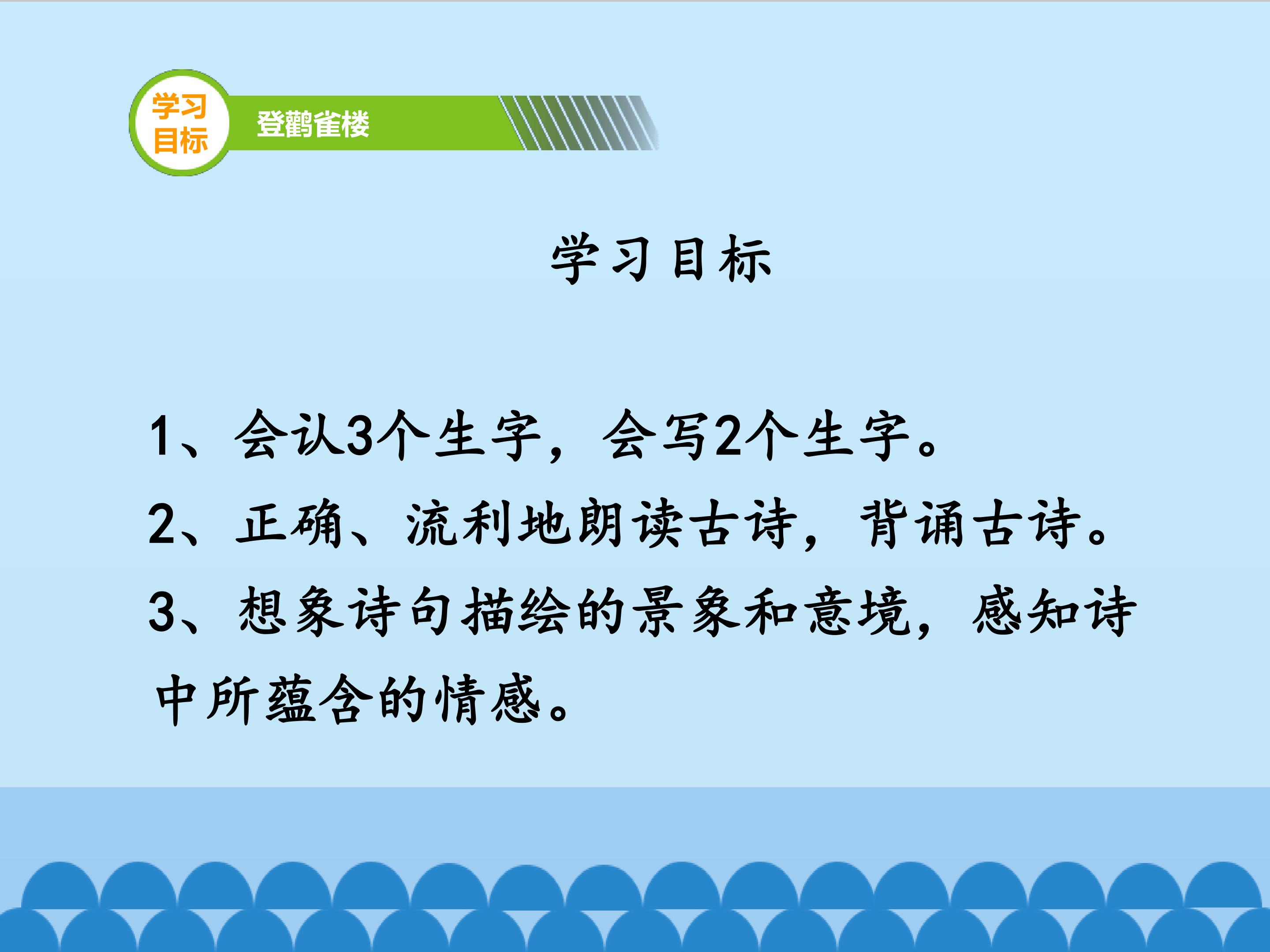 学习目标

登鹳雀楼

学习目标

1、会认3个生字，会写2个生字。

2、正确、流利地朗读古诗，背诵古诗。

3、想象诗句描绘的景象和意境，感知诗中所蕴含的情感。